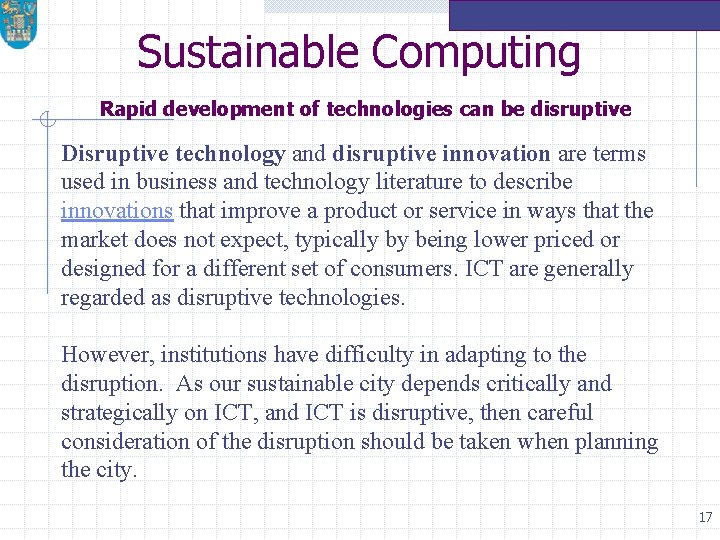 Sustainable Computing

Rapid development of technologies can be disruptive

Disruptive technology and disruptive innovation are terms used in business and technology literature to describe innovations that improve a product or service in ways that the market does not expect, typically by being lower priced or designed for a different set of consumers. ICT are generally regarded as disruptive technologies.

However, institutions have difficulty in adapting to the disruption. As our sustainable city depends critically and strategically on ICT, and ICT is disruptive, then careful consideration of the disruption should be taken when planning the city.

17